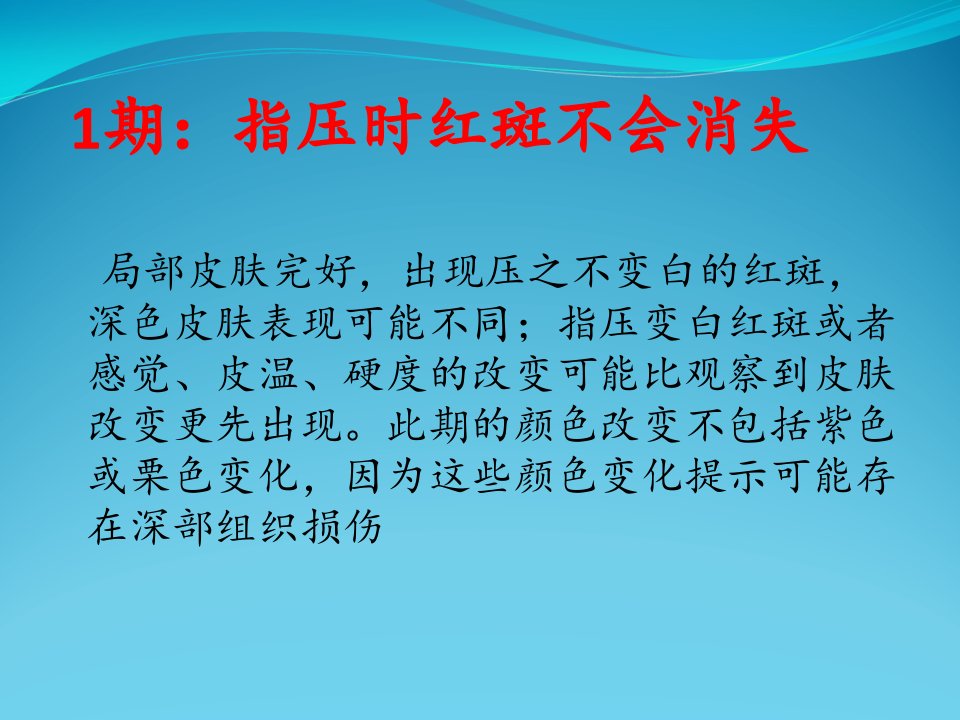 1期：指压时红斑不会消失

局部皮肤完好，出现压之不变白的红斑，深色皮肤表现可能不同；指压变白红斑或者感觉、皮温、硬度的改变可能比观察到皮肤改变更先出现。此期的颜色改变不包括紫色或栗色变化，因为这些颜色变化提示可能存在深部组织损伤